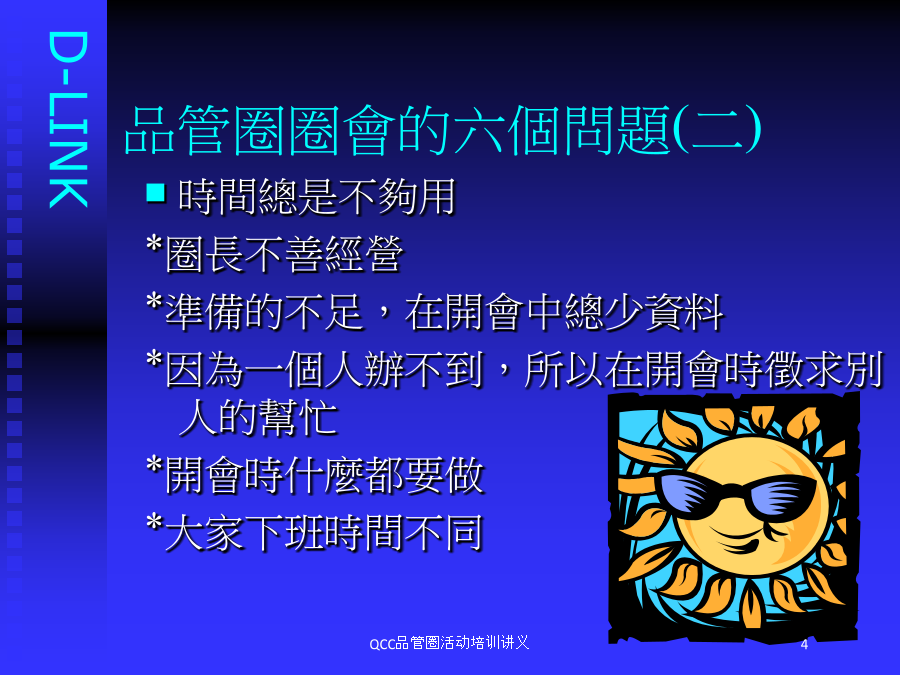 D-LINK

品管圈圈會的六個問題(二)

■ 時間總是不夠用

*圈長不善經營

*準備的不足，在開會中總少資料

*因為一個人辦不到，所以在開會時徵求別人的幫忙

*開會時什麼都要做

*大家下班時間不同

QCC品管圈活动培训讲义

4